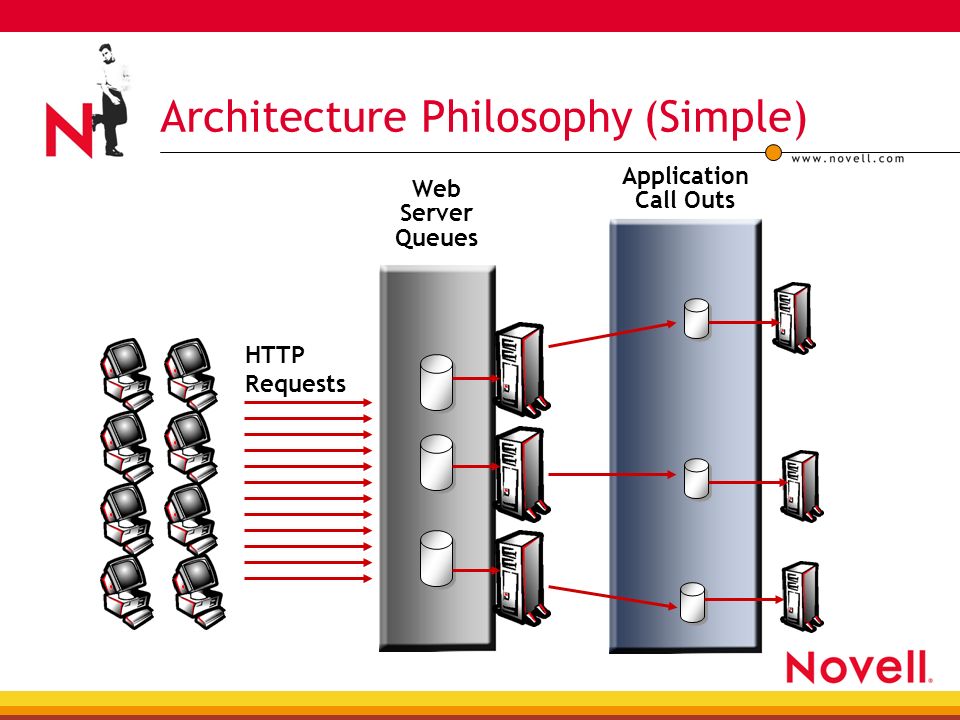 N

Architecture Philosophy (Simple)

www.novell.com

Web Server Queues

Application Call Outs

HTTP Requests

Novell.